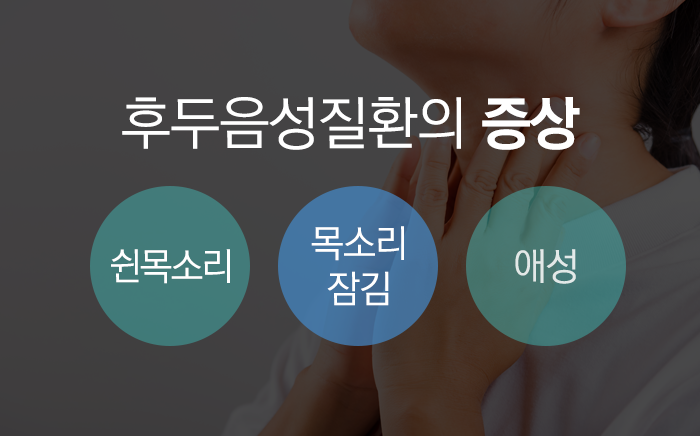 후두음성질환의 증상

쉰목소리

목소리
잠김

애성